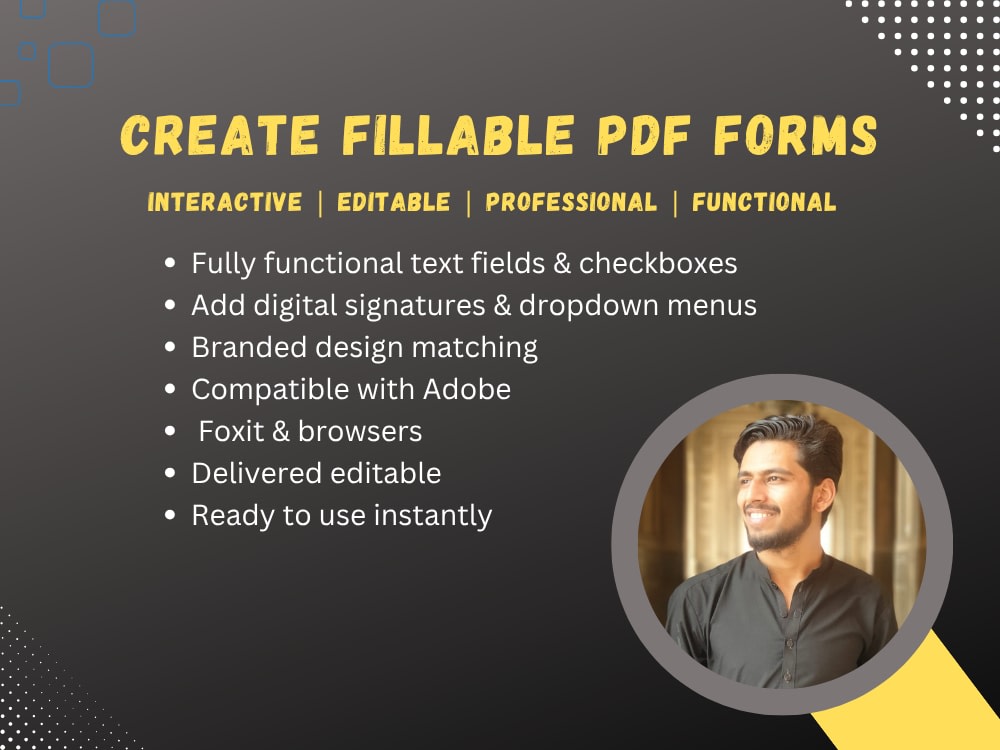 CREATE FILLABLE PDF FORMS

INTERACTIVE | EDITABLE | PROFESSIONAL | FUNCTIONAL

• Fully functional text fields & checkboxes
• Add digital signatures & dropdown menus
• Branded design matching
• Compatible with Adobe
• Foxit & browsers
• Delivered editable
• Ready to use instantly